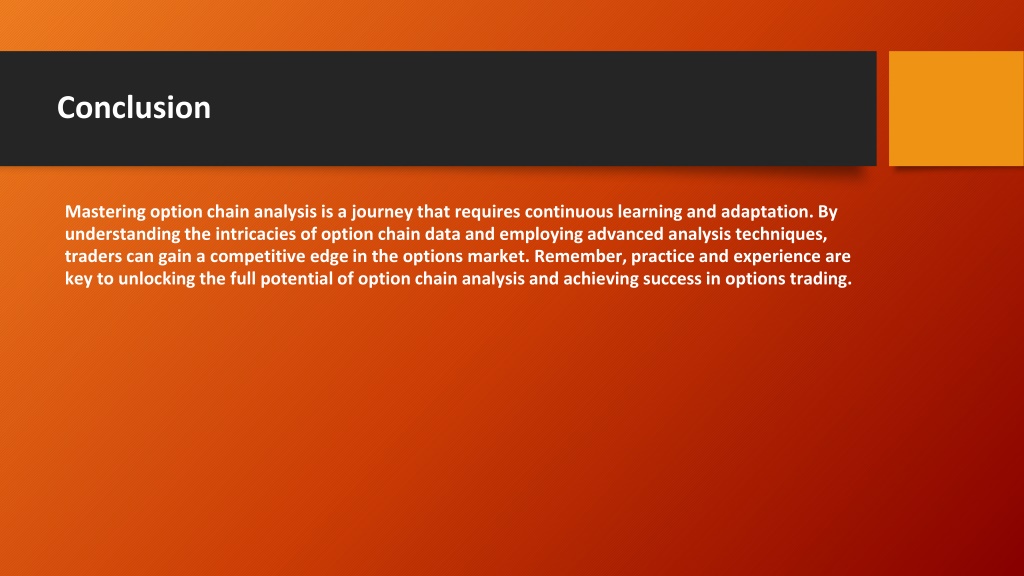 Conclusion

Mastering option chain analysis is a journey that requires continuous learning and adaptation. By understanding the intricacies of option chain data and employing advanced analysis techniques, traders can gain a competitive edge in the options market. Remember, practice and experience are key to unlocking the full potential of option chain analysis and achieving success in options trading.